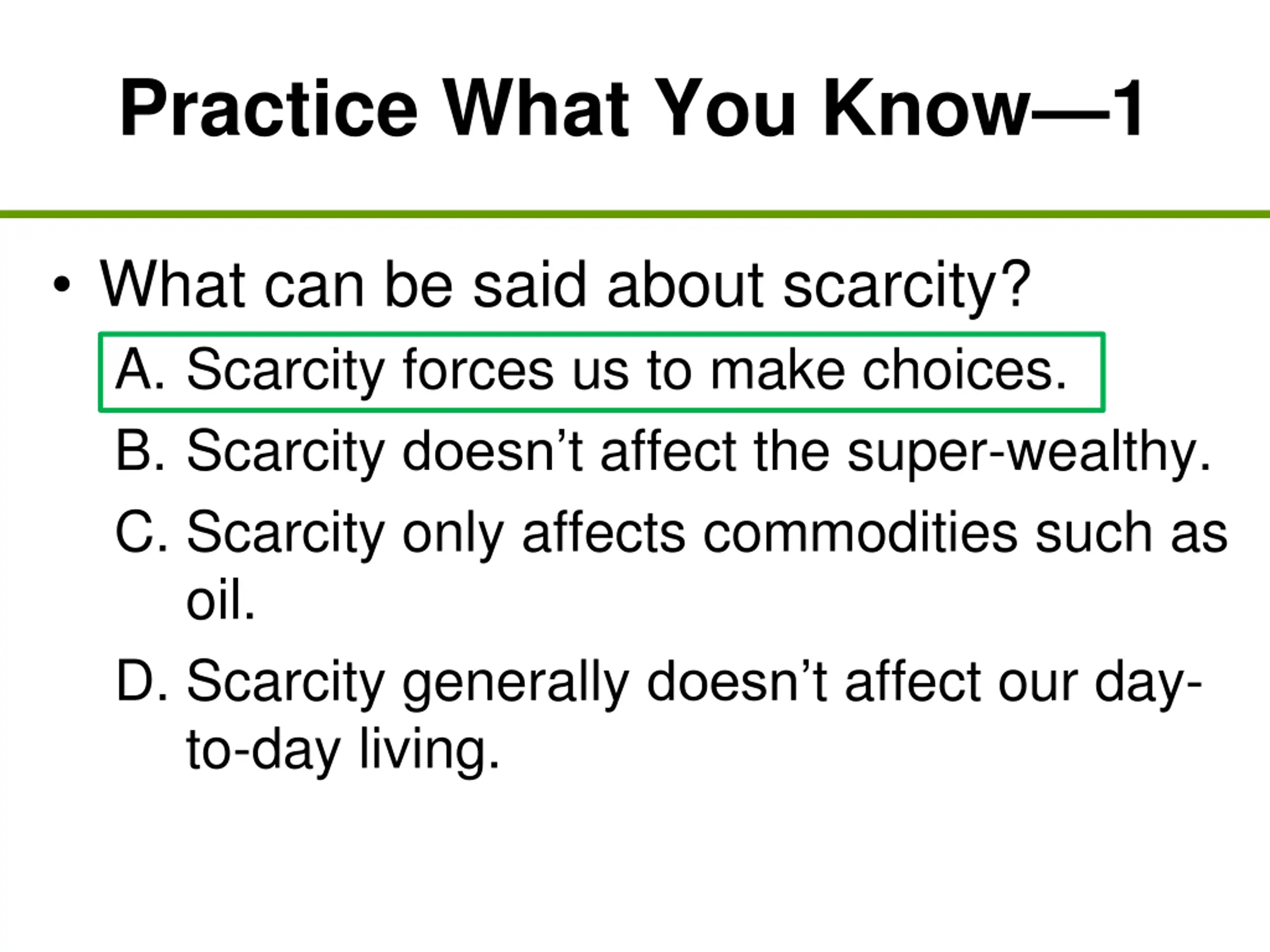 Practice What You Know—1

• What can be said about scarcity?

A. Scarcity forces us to make choices.

B. Scarcity doesn’t affect the super-wealthy.

C. Scarcity only affects commodities such as oil.

D. Scarcity generally doesn’t affect our day-to-day living.